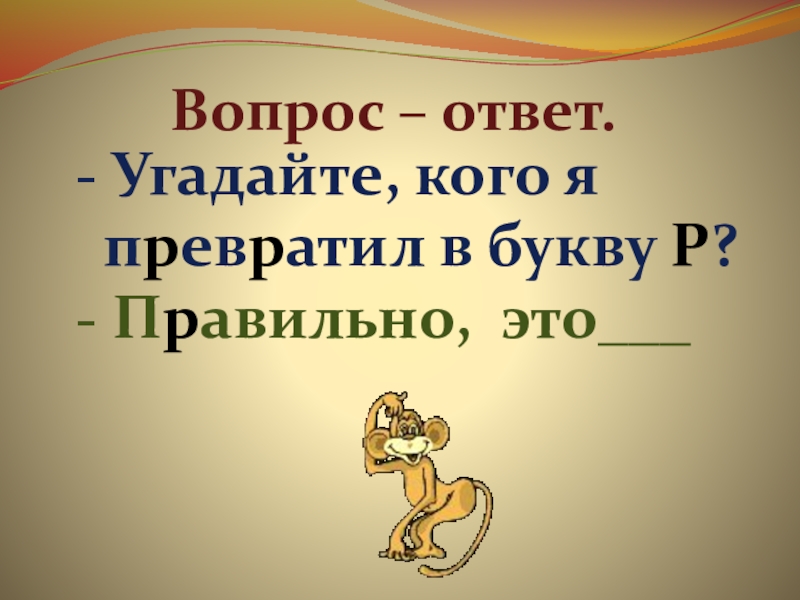 Вопрос – ответ.

- Угадайте, кого я превратил в букву Р?

- Правильно, это___